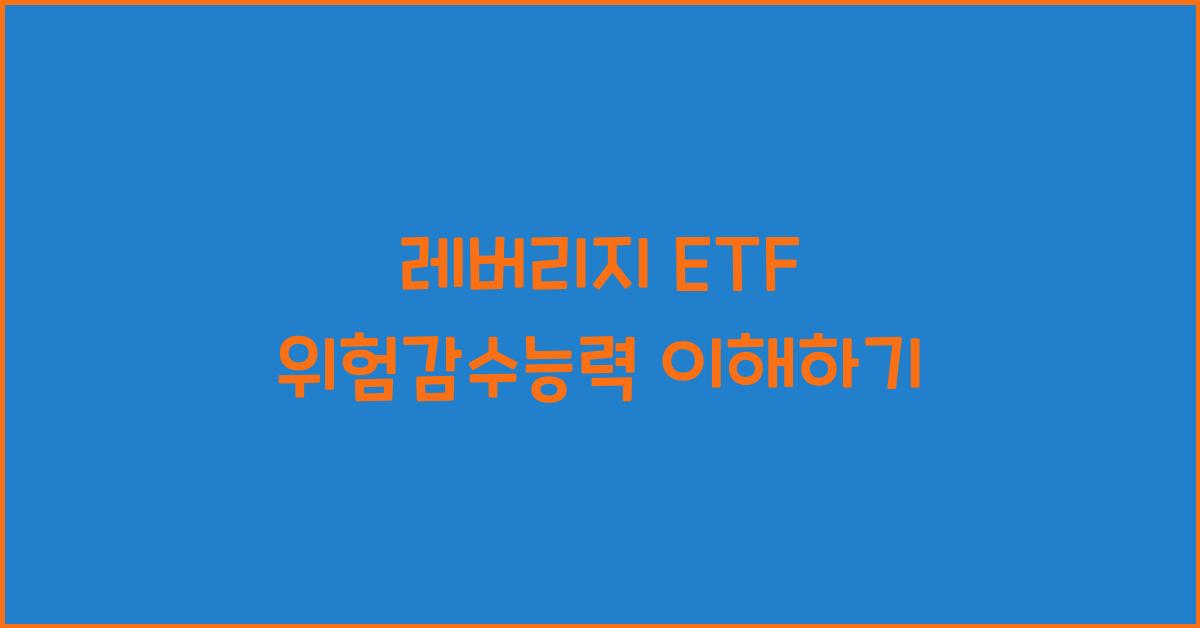 레버리지 ETF
위험감수능력 이해하기